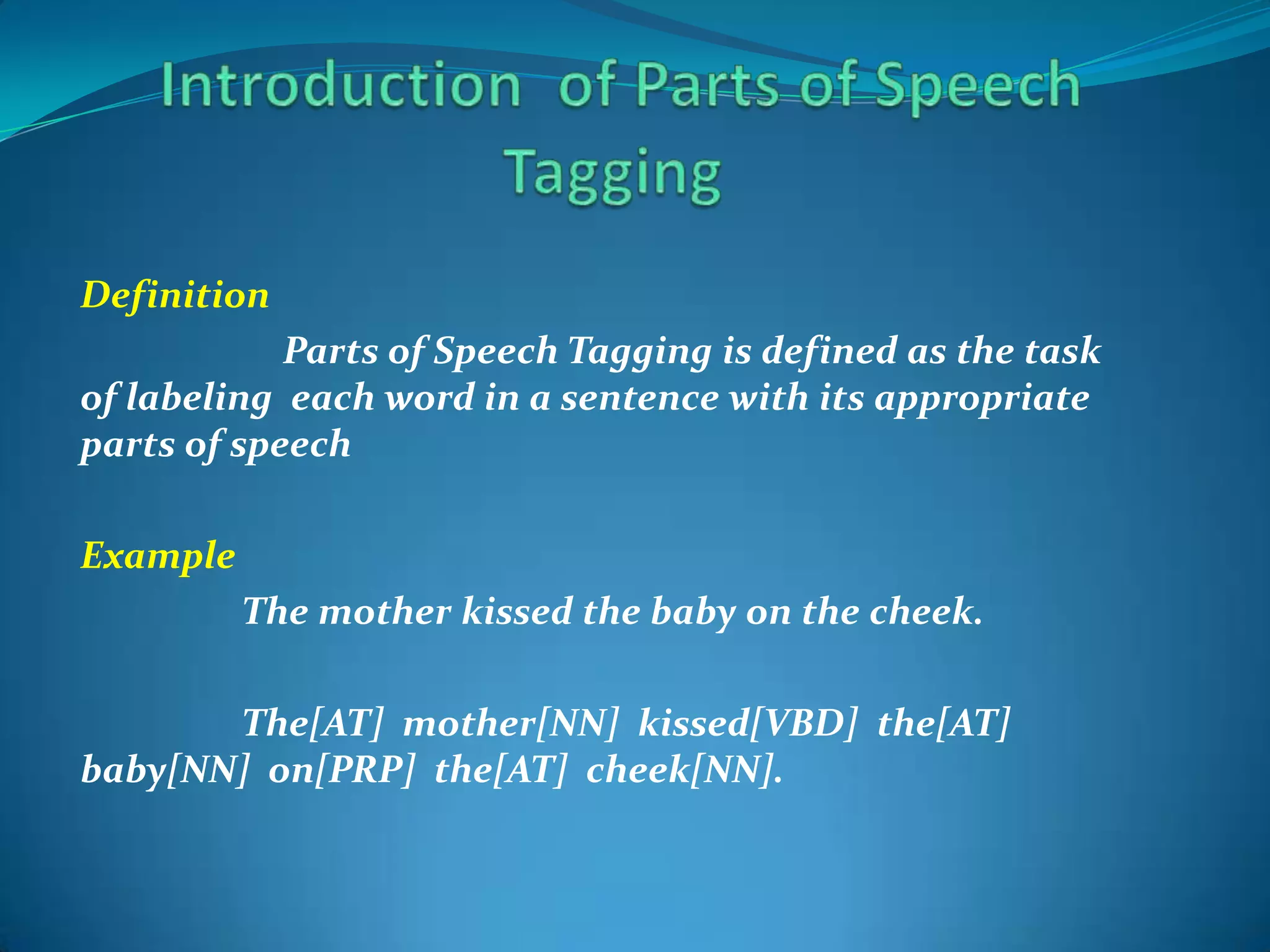 Introduction of Parts of Speech Tagging

Definition

Parts of Speech Tagging is defined as the task of labeling each word in a sentence with its appropriate parts of speech

Example

The mother kissed the baby on the cheek.

The[AT] mother[NN] kissed[VBD] the[AT] baby[NN] on[PRP] the[AT] cheek[NN].